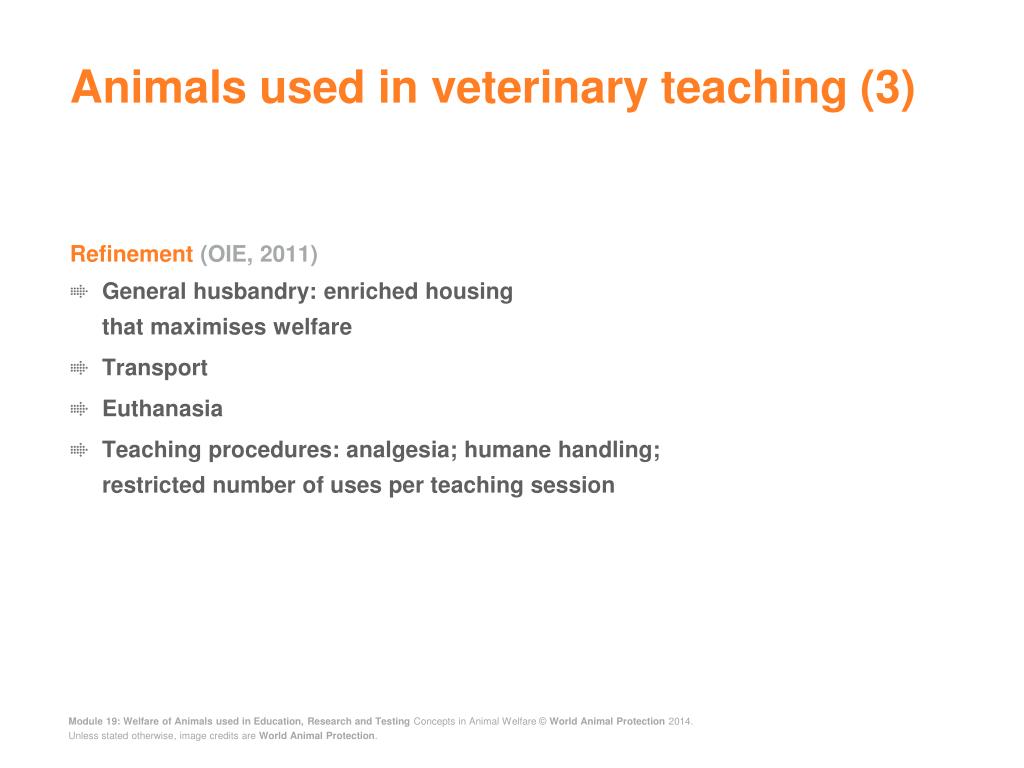 Animals used in veterinary teaching (3)

Refinement (OIE, 2011)

General husbandry: enriched housing that maximises welfare

Transport

Euthanasia

Teaching procedures: analgesia; humane handling; restricted number of uses per teaching session

Module 19: Welfare of Animals used in Education, Research and Testing Concepts in Animal Welfare © World Animal Protection 2014.
Unless stated otherwise, image credits are World Animal Protection.